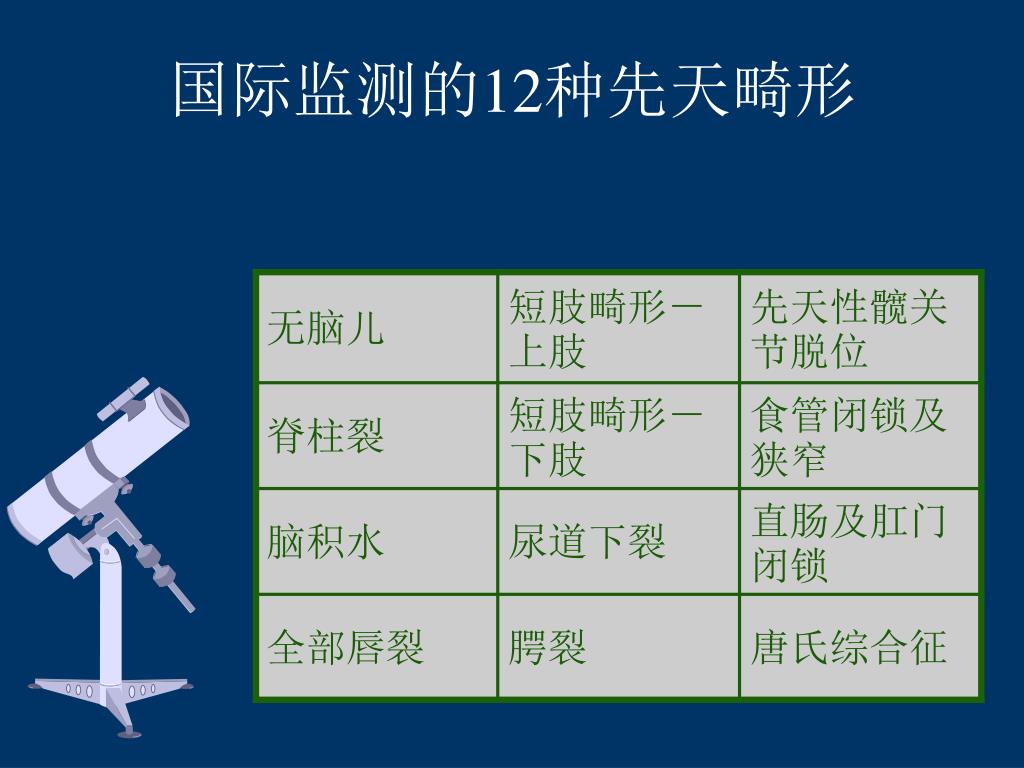 国际监测的12种先天畸形

| 无脑儿 | 短肢畸形－上肢 | 先天性髋关节脱位 |
|---|---|---|
| 脊柱裂 | 短肢畸形－下肢 | 食管闭锁及狭窄 |
| 脑积水 | 尿道下裂 | 直肠及肛门闭锁 |
| 全部唇裂 | 腭裂 | 唐氏综合征 |